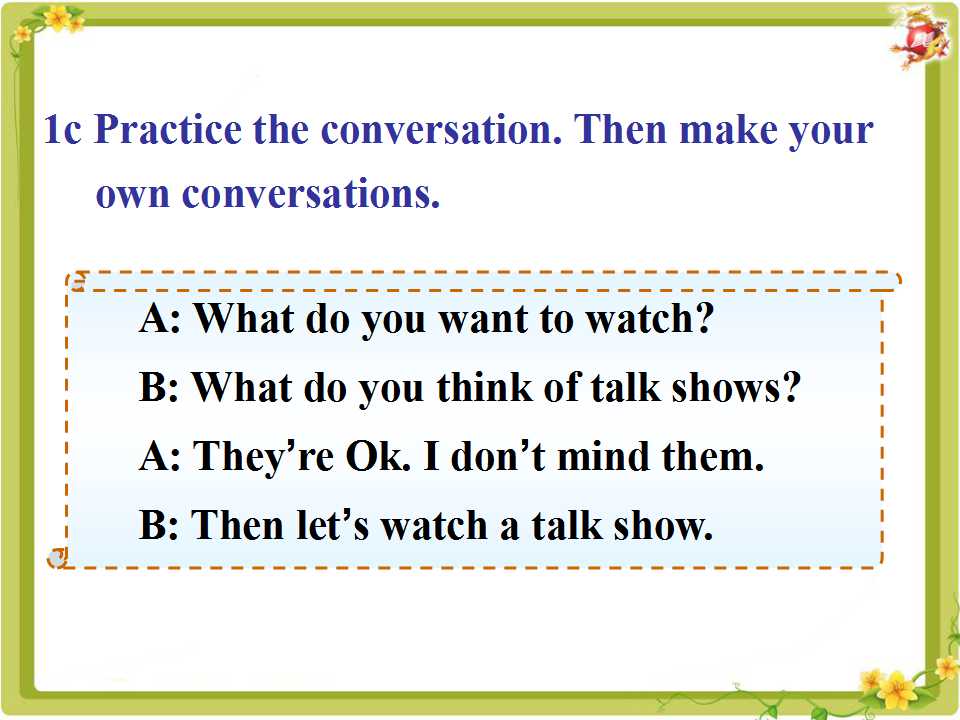 1c Practice the conversation. Then make your own conversations.

A: What do you want to watch?

B: What do you think of talk shows?

A: They're Ok. I don't mind them.

B: Then let's watch a talk show.